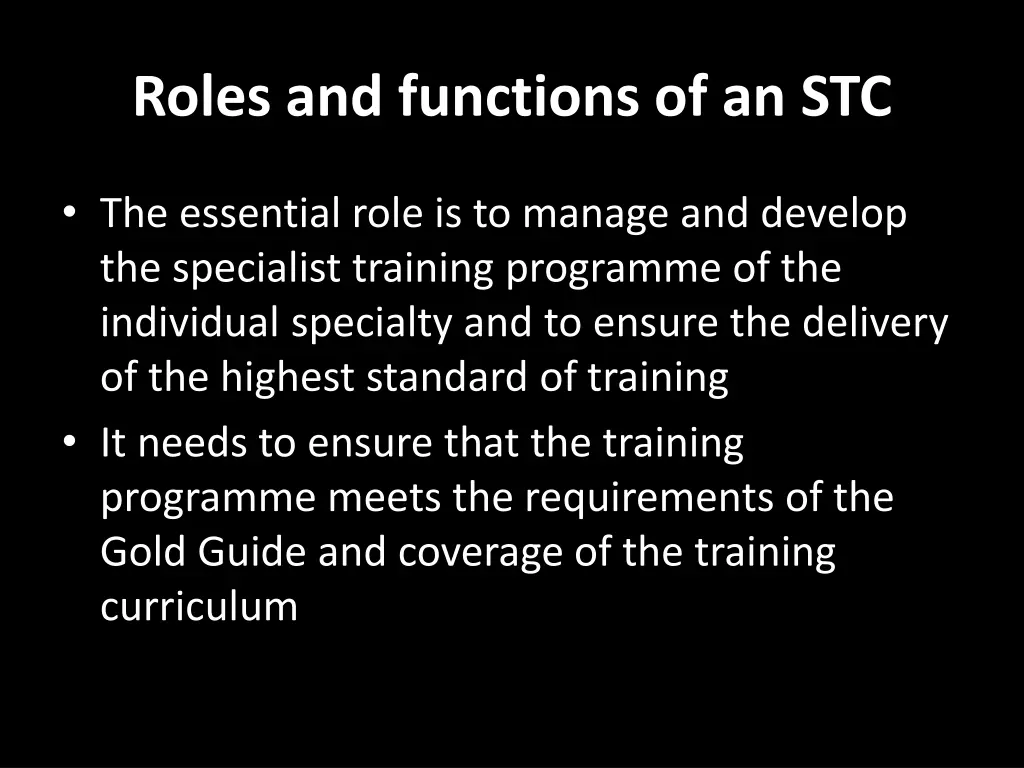 Roles and functions of an STC

• The essential role is to manage and develop the specialist training programme of the individual specialty and to ensure the delivery of the highest standard of training
• It needs to ensure that the training programme meets the requirements of the Gold Guide and coverage of the training curriculum